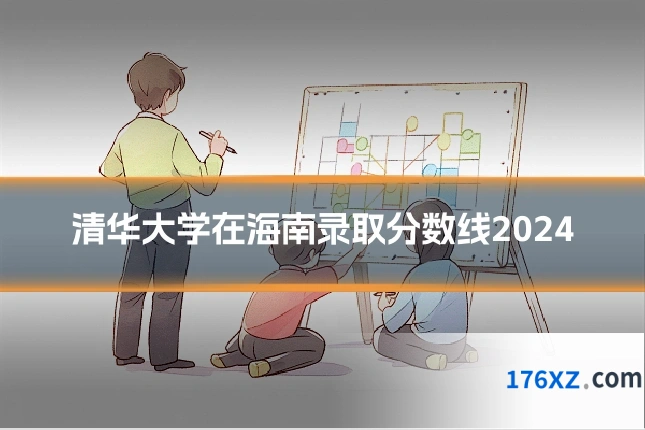 清华大学在海南录取分数线2024

176XZ.com